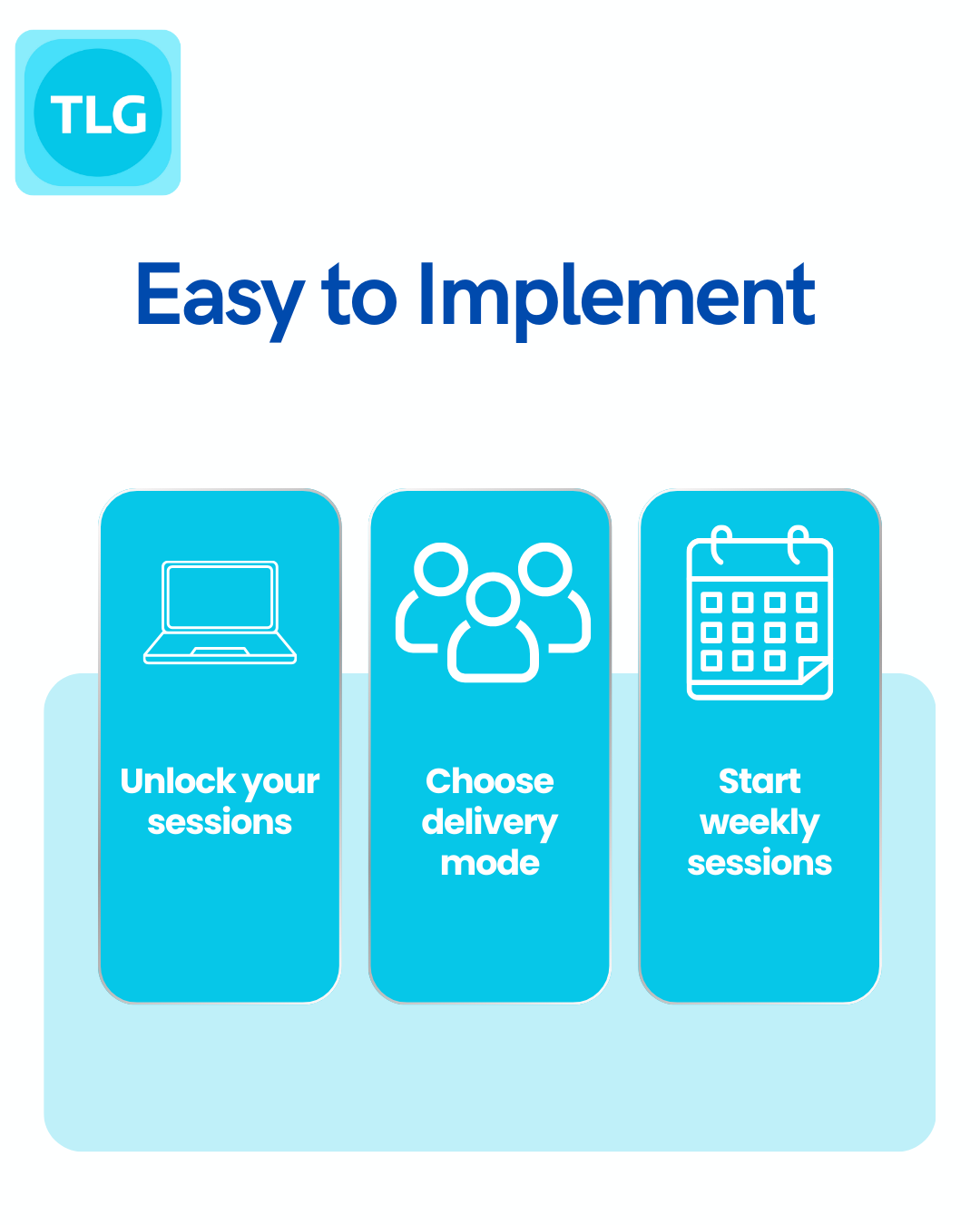 TLG

Easy to Implement

Unlock your sessions

Choose delivery mode

Start weekly sessions